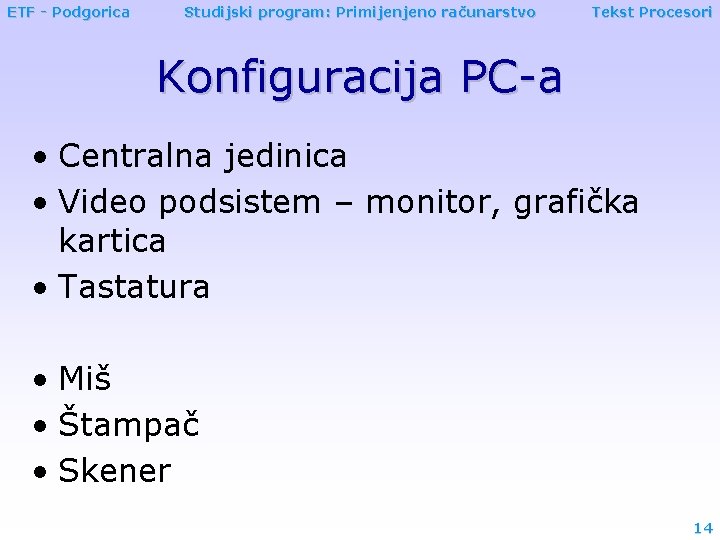 ETF - Podgorica Studijski program: Primijenjeno računarstvo Tekst Procesori

Konfiguracija PC-a

• Centralna jedinica
• Video podsistem – monitor, grafička kartica
• Tastatura

• Miš
• Štampač
• Skener

14